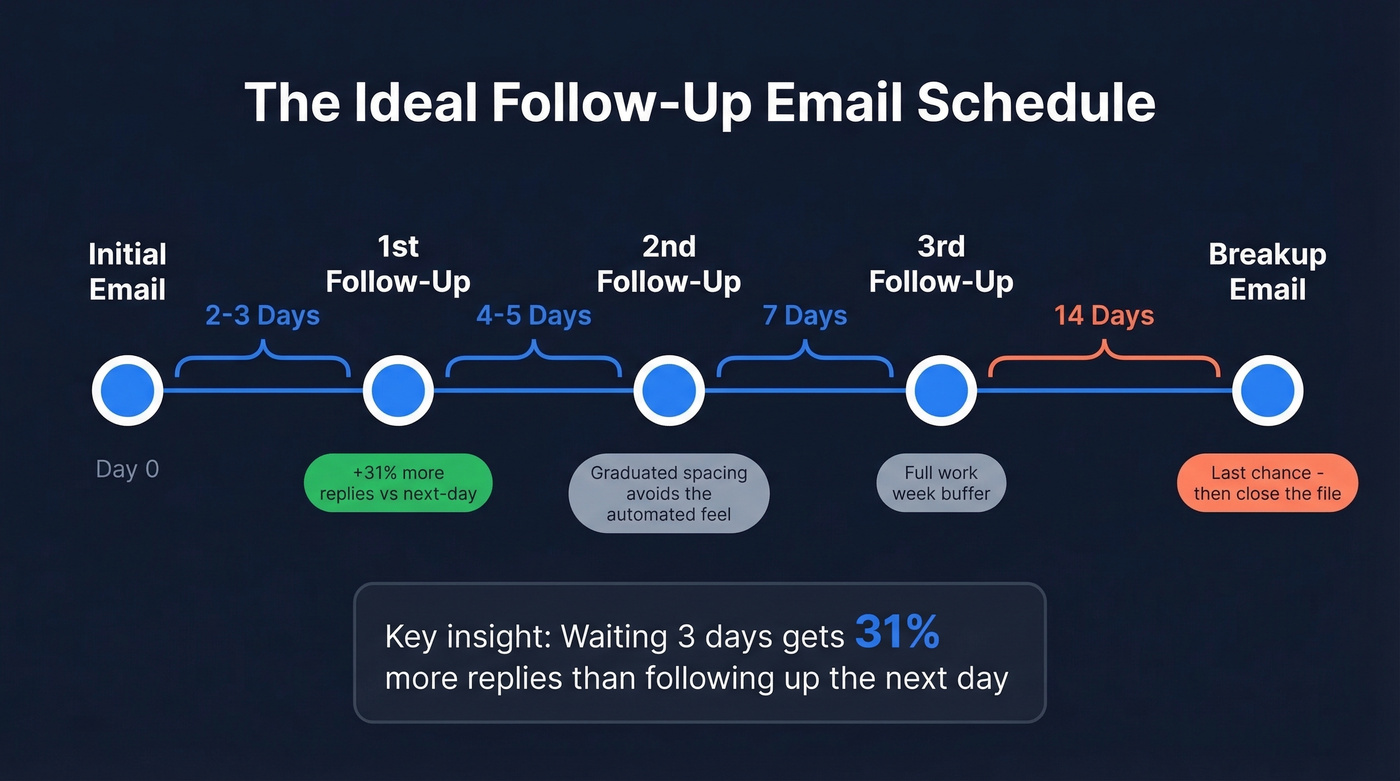 The Ideal Follow-Up Email Schedule

Initial Email

2-3 Days

1st Follow-Up

4-5 Days

2nd Follow-Up

7 Days

3rd Follow-Up

14 Days

Breakup Email

Day 0

+31% more replies vs next-day

Graduated spacing avoids the automated feel

Full work week buffer

Last chance - then close the file

Key insight: Waiting 3 days gets 31% more replies than following up the next day